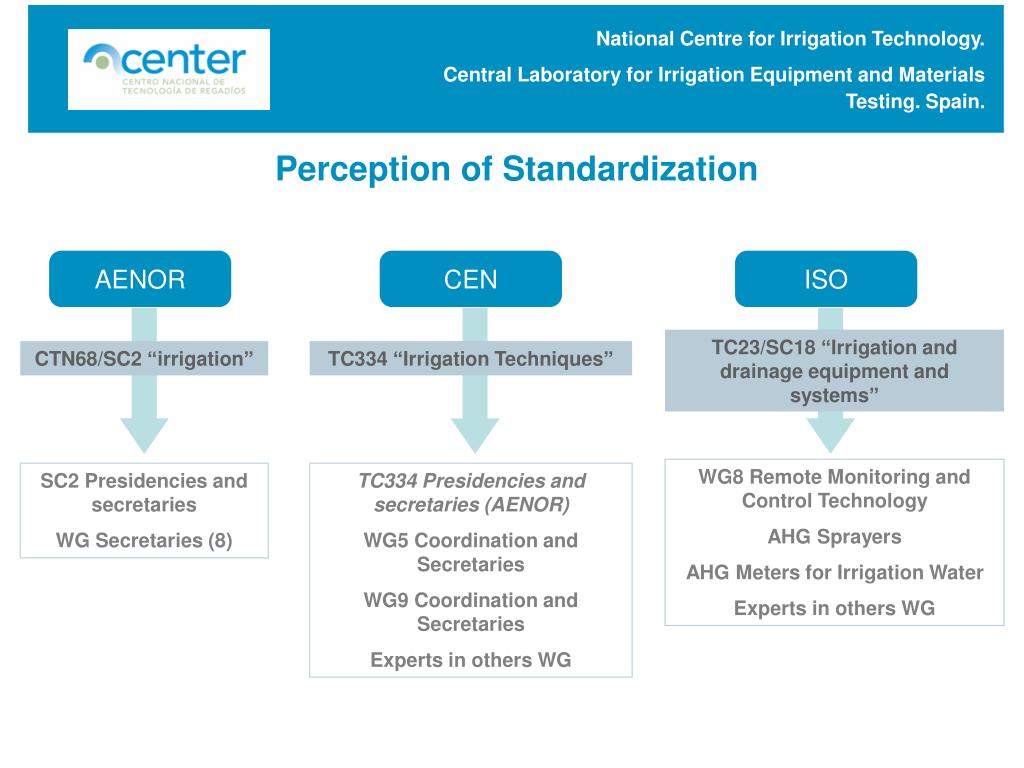 center
CENTRO NACIONAL DE TECNOLOGÍA DE REGADÍOS

National Centre for Irrigation Technology.

Central Laboratory for Irrigation Equipment and Materials Testing. Spain.

Perception of Standardization

AENOR

CTN68/SC2 “irrigation”

SC2 Presidencies and secretaries

WG Secretaries (8)

CEN

TC334 “Irrigation Techniques”

TC334 Presidencies and secretaries (AENOR)

WG5 Coordination and Secretaries

WG9 Coordination and Secretaries

Experts in others WG

ISO

TC23/SC18 “Irrigation and drainage equipment and systems”

WG8 Remote Monitoring and Control Technology

AHG Sprayers

AHG Meters for Irrigation Water

Experts in others WG